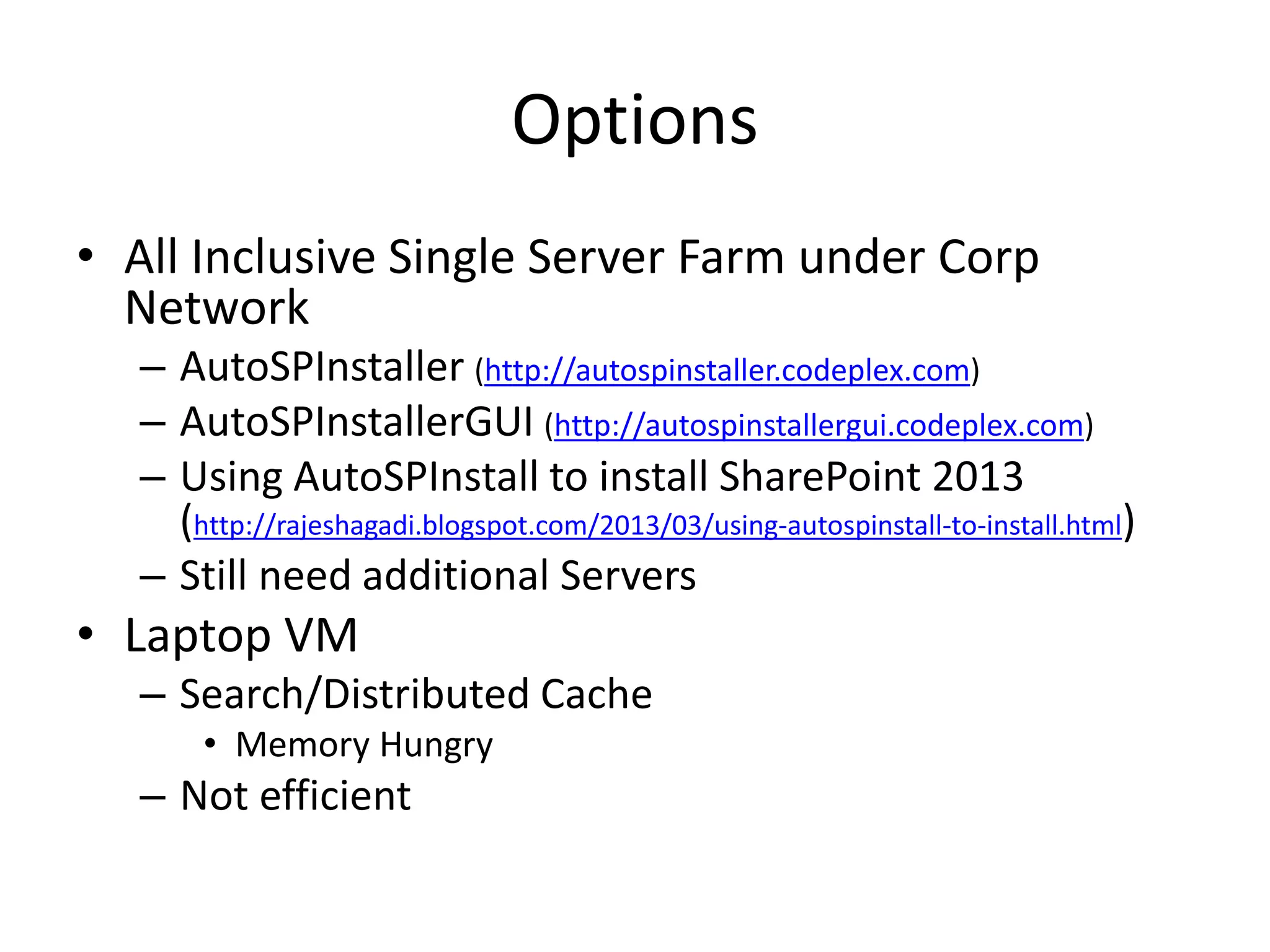 Options

• All Inclusive Single Server Farm under Corp Network
  – AutoSPInstaller (http://autospinstaller.codeplex.com)
  – AutoSPInstallerGUI (http://autospinstallergui.codeplex.com)
  – Using AutoSPInstall to install SharePoint 2013 (http://rajeshagadi.blogspot.com/2013/03/using-autospinstall-to-install.html)
  – Still need additional Servers
• Laptop VM
  – Search/Distributed Cache
    • Memory Hungry
  – Not efficient